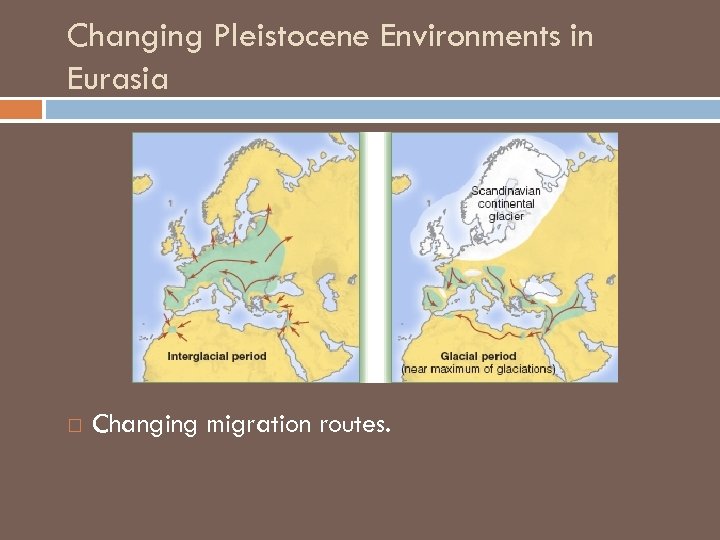 Changing Pleistocene Environments in Eurasia

Interglacial period

Scandinavian continental glacier

Glacial period
(near maximum of glaciations)

Changing migration routes.